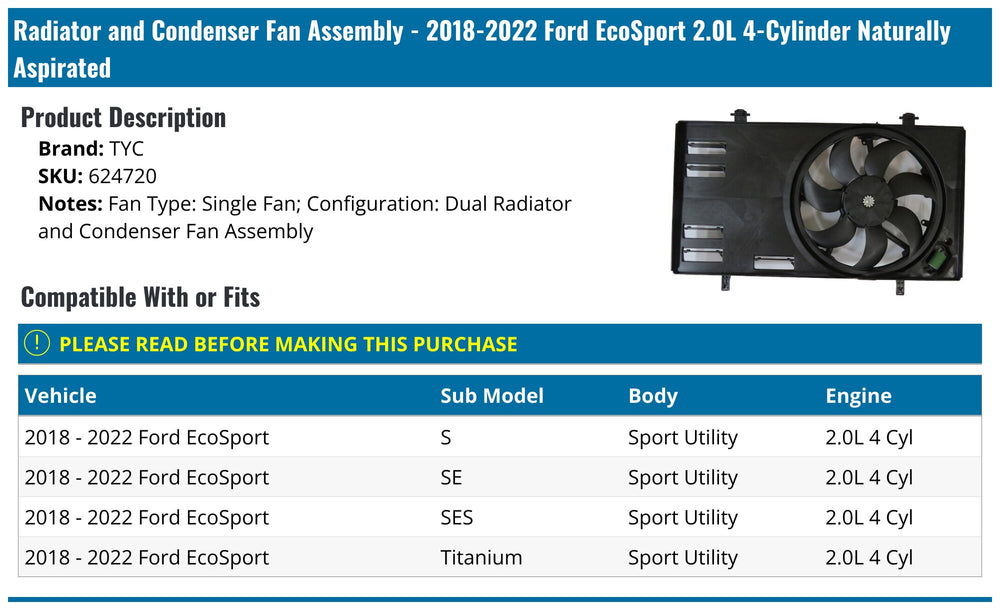 Radiator and Condenser Fan Assembly - 2018-2022 Ford EcoSport 2.0L 4-Cylinder Naturally Aspirated

Product Description

Brand: TYC
SKU: 624720
Notes: Fan Type: Single Fan; Configuration: Dual Radiator and Condenser Fan Assembly

Compatible With or Fits

! PLEASE READ BEFORE MAKING THIS PURCHASE

| Vehicle | Sub Model | Body | Engine |
|---|---|---|---|
| 2018 - 2022 Ford EcoSport | S | Sport Utility | 2.0L 4 Cyl |
| 2018 - 2022 Ford EcoSport | SE | Sport Utility | 2.0L 4 Cyl |
| 2018 - 2022 Ford EcoSport | SES | Sport Utility | 2.0L 4 Cyl |
| 2018 - 2022 Ford EcoSport | Titanium | Sport Utility | 2.0L 4 Cyl |